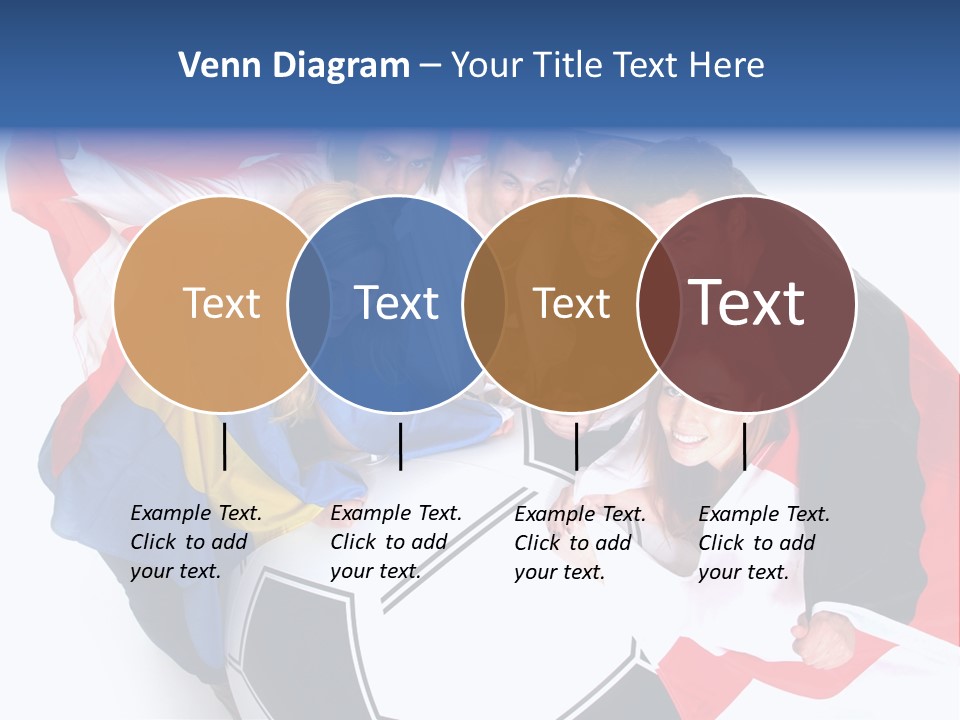 Venn Diagram – Your Title Text Here

Text

Text

Text

Text

Example Text. Click to add your text.

Example Text. Click to add your text.

Example Text. Click to add your text.

Example Text. Click to add your text.